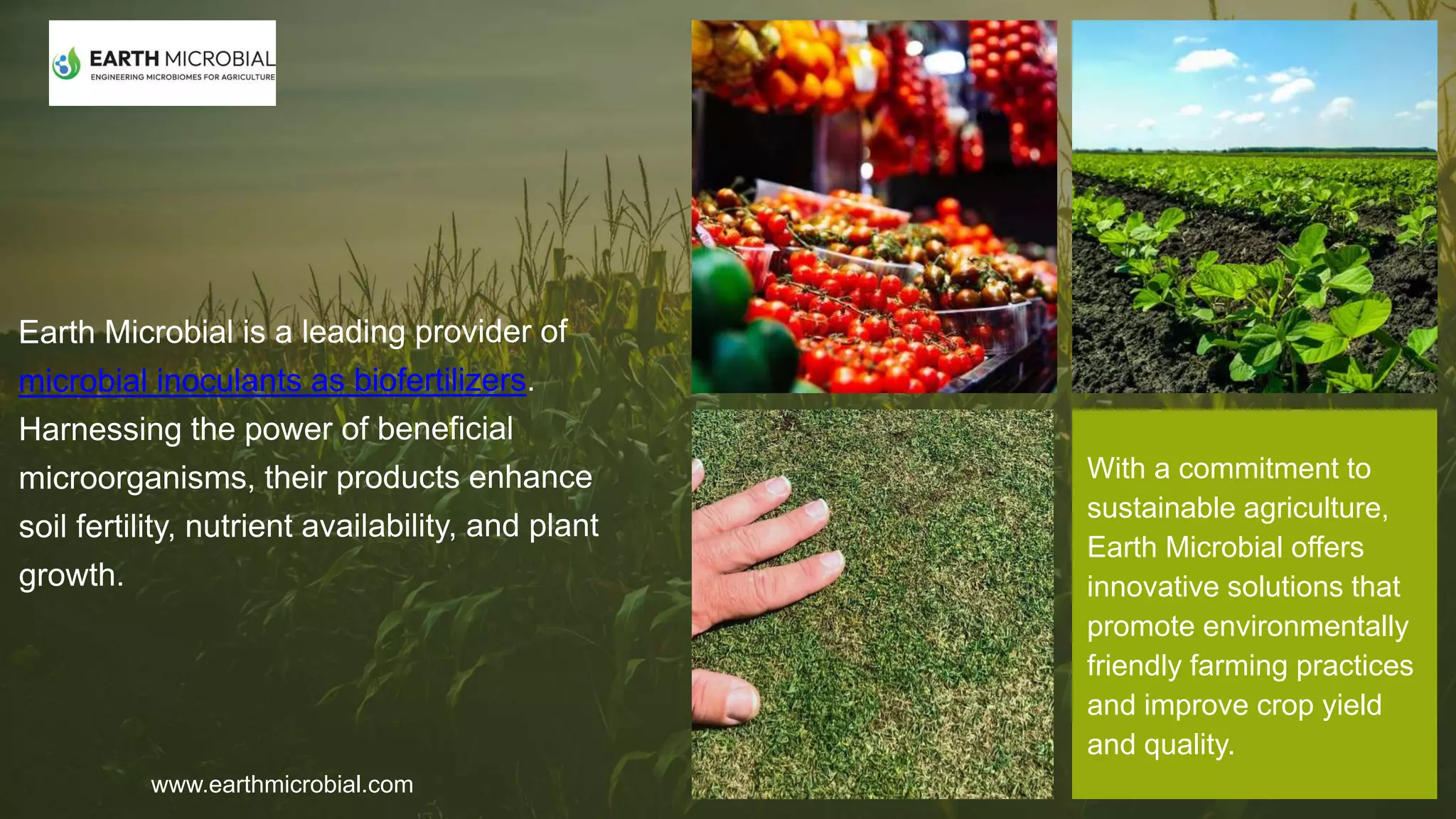 EARTH MICROBIAL
ENGINEERING MICROBIOMES FOR AGRICULTURE

Earth Microbial is a leading provider of microbial inoculants as biofertilizers. Harnessing the power of beneficial microorganisms, their products enhance soil fertility, nutrient availability, and plant growth.

www.earthmicrobial.com

With a commitment to sustainable agriculture, Earth Microbial offers innovative solutions that promote environmentally friendly farming practices and improve crop yield and quality.